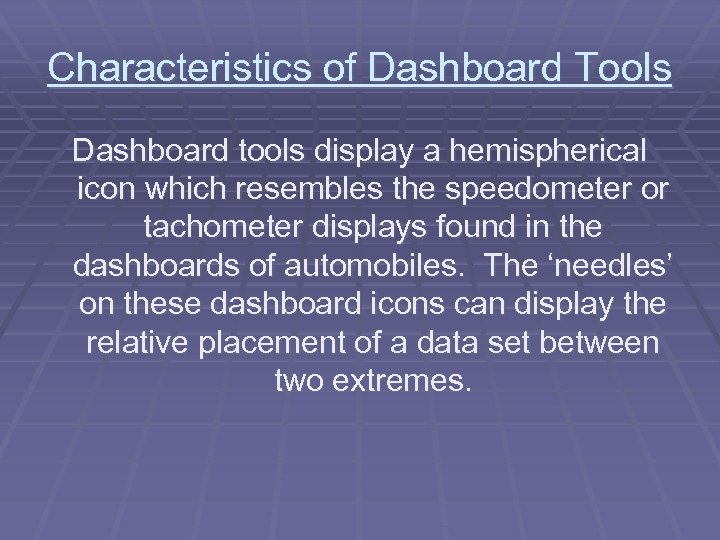 Characteristics of Dashboard Tools

Dashboard tools display a hemispherical icon which resembles the speedometer or tachometer displays found in the dashboards of automobiles. The ‘needles’ on these dashboard icons can display the relative placement of a data set between two extremes.